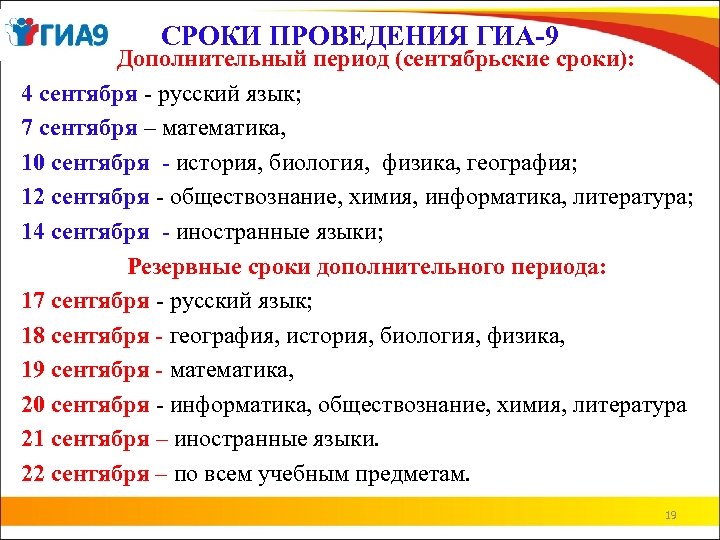 ГИА9

СРОКИ ПРОВЕДЕНИЯ ГИА-9

Дополнительный период (сентябрьские сроки):

4 сентября - русский язык;

7 сентября – математика,

10 сентября - история, биология, физика, география;

12 сентября - обществознание, химия, информатика, литература;

14 сентября - иностранные языки;

Резервные сроки дополнительного периода:

17 сентября - русский язык;

18 сентября - география, история, биология, физика,

19 сентября - математика,

20 сентября - информатика, обществознание, химия, литература

21 сентября – иностранные языки.

22 сентября – по всем учебным предметам.

19